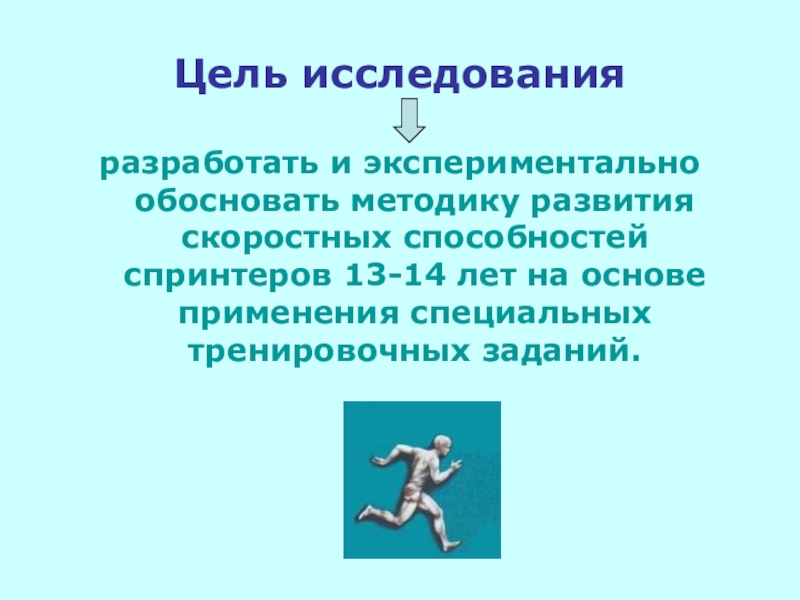 Цель исследования

разработать и экспериментально обосновать методику развития скоростных способностей спринтеров 13-14 лет на основе применения специальных тренировочных заданий.